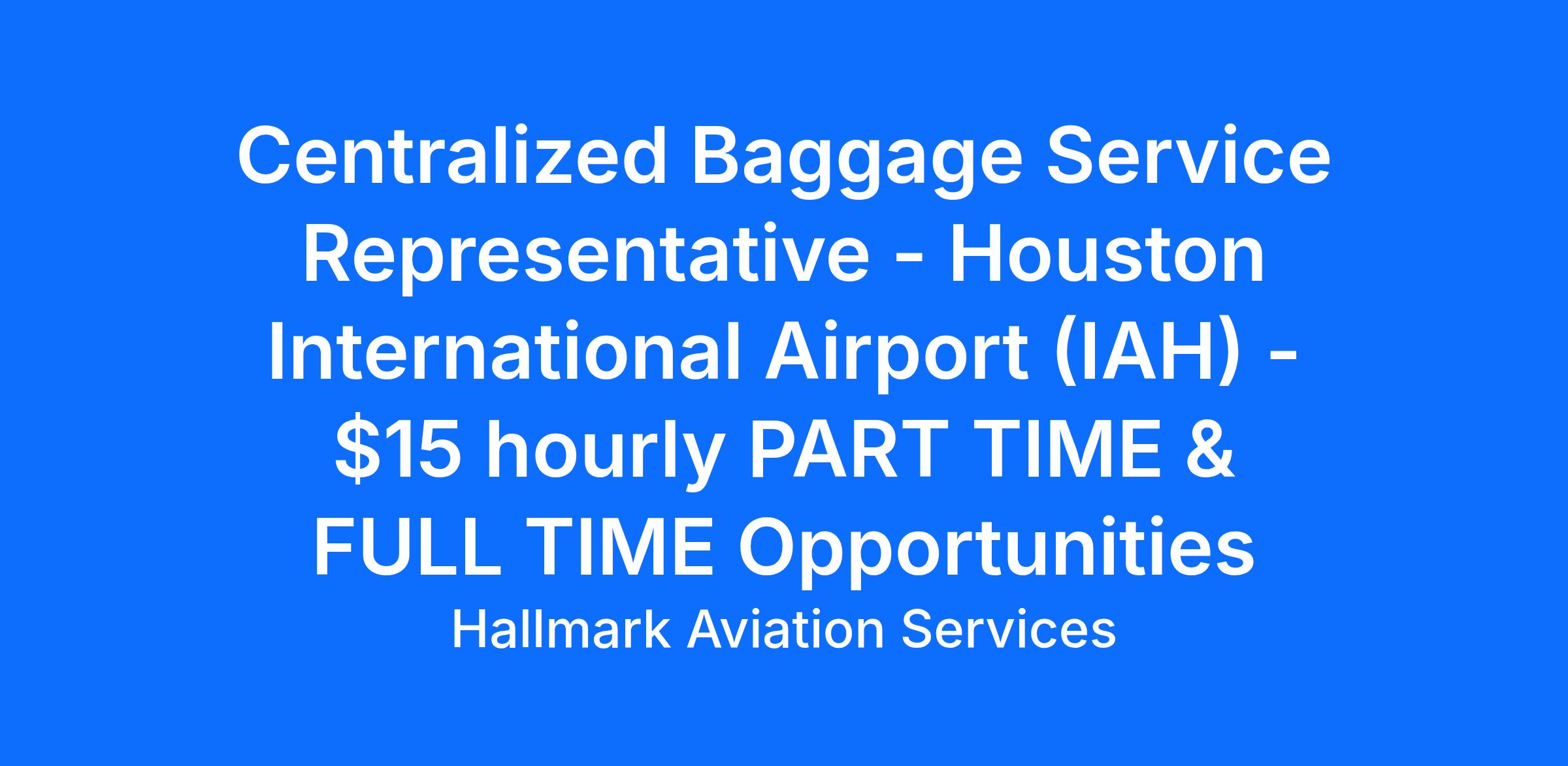 Centralized Baggage Service Representative - Houston International Airport (IAH) - \$15 hourly PART TIME & FULL TIME Opportunities

Hallmark Aviation Services